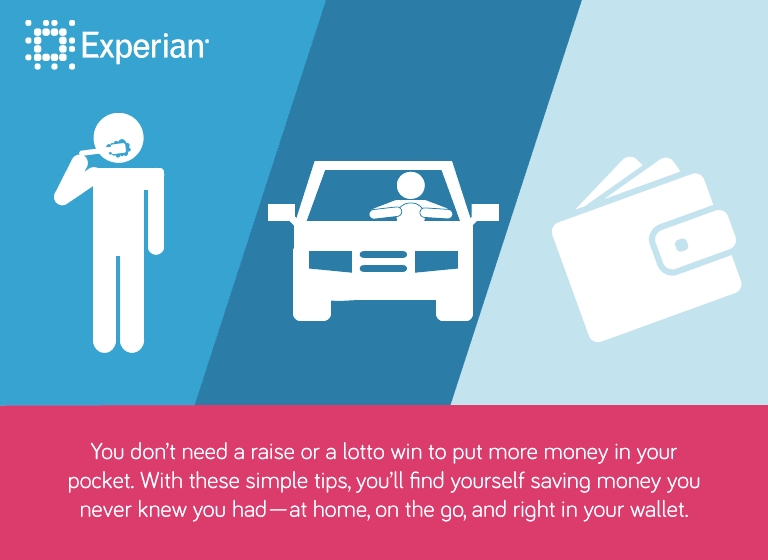 Experian

You don't need a raise or a lotto win to put more money in your pocket. With these simple tips, you'll find yourself saving money you never knew you had—at home, on the go, and right in your wallet.